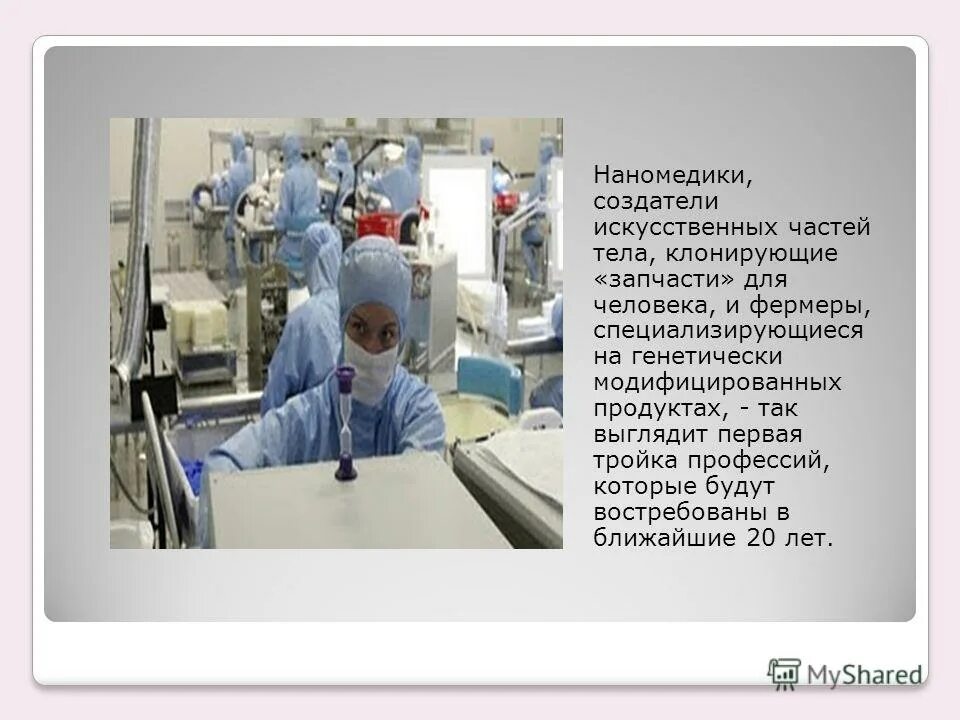 Наномедики, создатели искусственных частей тела, клонирующие «запчасти» для человека, и фермеры, специализирующиеся на генетически модифицированных продуктах, - так выглядит первая тройка профессий, которые будут востребованы в ближайшие 20 лет.

MyShared